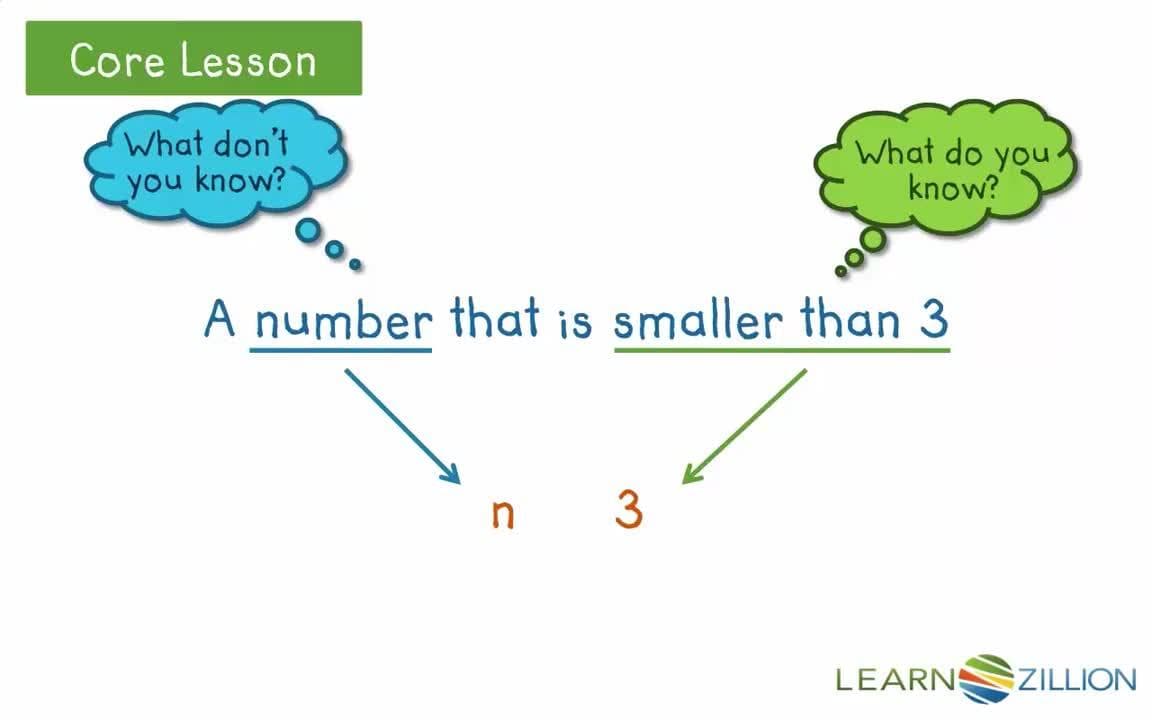 Core Lesson

What don't you know?

What do you know?

A number that is smaller than 3

n 3

LEARNZILLION